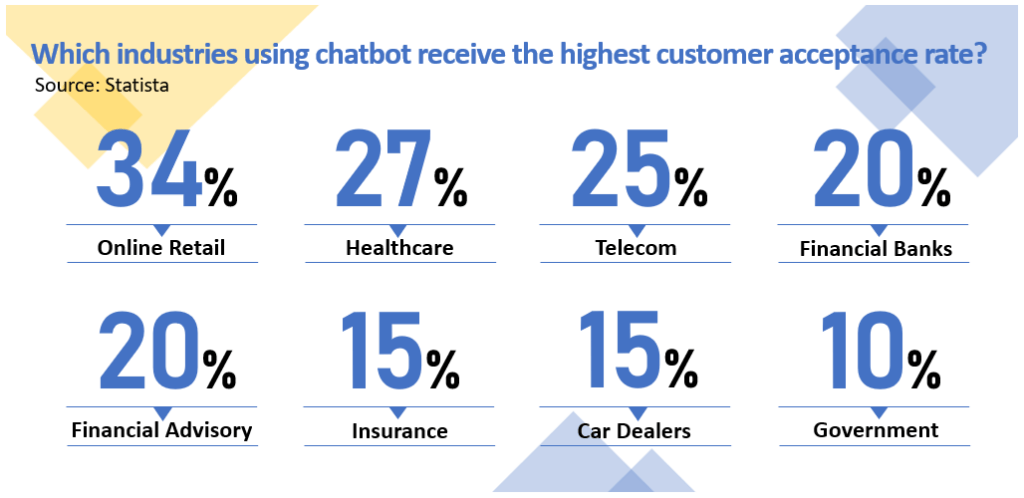 Which industries using chatbot receive the highest customer acceptance rate?
Source: Statista

34%
Online Retail

27%
Healthcare

25%
Telecom

20%
Financial Banks

20%
Financial Advisory

15%
Insurance

15%
Car Dealers

10%
Government